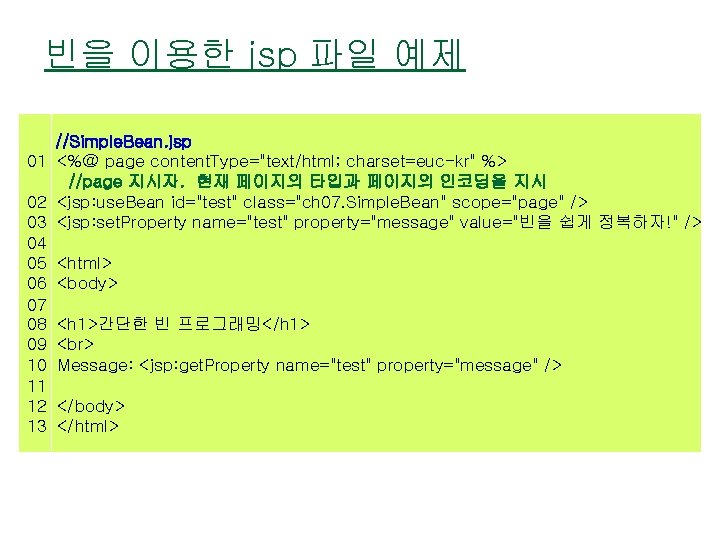 빈을 이용한 jsp 파일 예제

//SimpleBean.jsp
01 <%@ page contentType="text/html; charset=euc-kr" %>
//page 지시자. 현재 페이지의 타입과 페이지의 인코딩을 지시
02 <jsp:useBean id="test" class="ch07.SimpleBean" scope="page" />
03 <jsp:setProperty name="test" property="message" value="빈을 쉽게 정복하자!" />
04
05 <html>
06 <body>
07
08 <h1>간단한 빈 프로그래밍</h1>
09 <br>
10 Message: <jsp:getProperty name="test" property="message" />
11
12 </body>
13 </html>